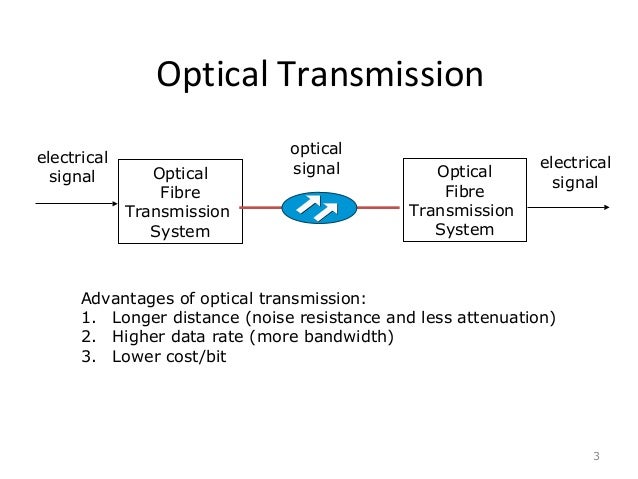 Optical Transmission

electrical signal

Optical Fibre Transmission System

optical signal

Optical Fibre Transmission System

electrical signal

Advantages of optical transmission:
1. Longer distance (noise resistance and less attenuation)
2. Higher data rate (more bandwidth)
3. Lower cost/bit

3